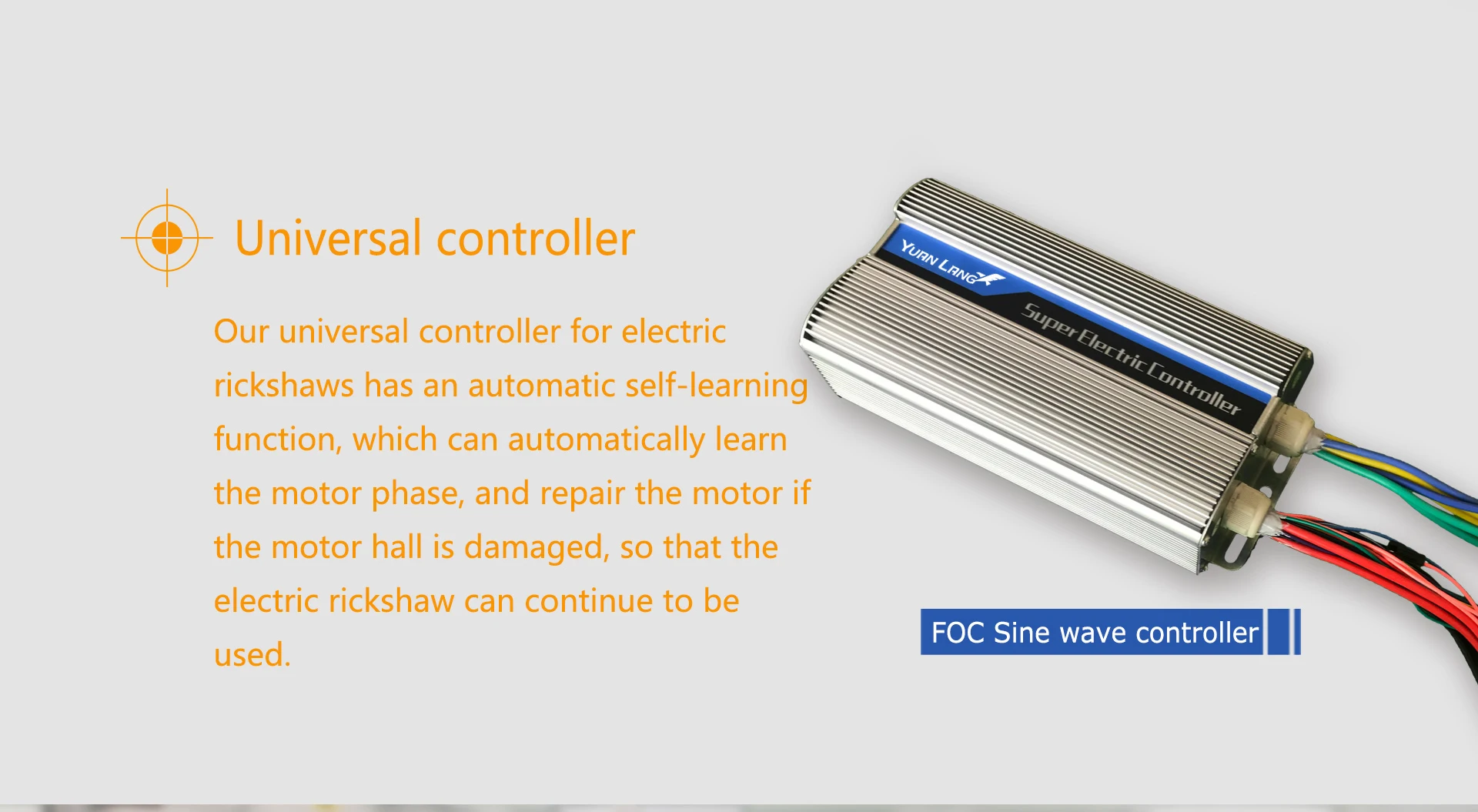 Universal controller

Our universal controller for electric rickshaws has an automatic self-learning function, which can automatically learn the motor phase, and repair the motor if the motor hall is damaged, so that the electric rickshaw can continue to be used.

YUAN LANG

Super Electric Controller

FOC Sine wave controller